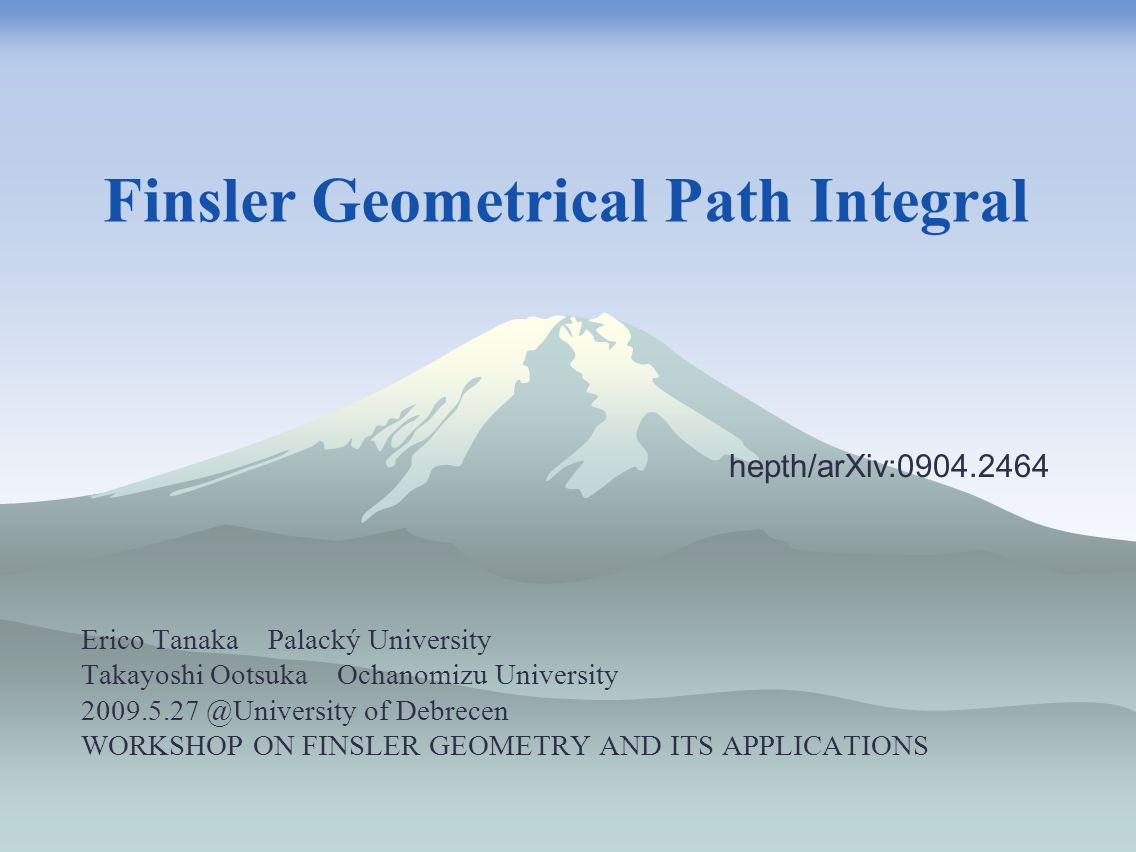 Finsler Geometrical Path Integral

hepth/arXiv:0904.2464

Erico Tanaka Palacký University
Takayoshi Ootsuka Ochanomizu University
2009.5.27 @University of Debrecen
WORKSHOP ON FINSLER GEOMETRY AND ITS APPLICATIONS